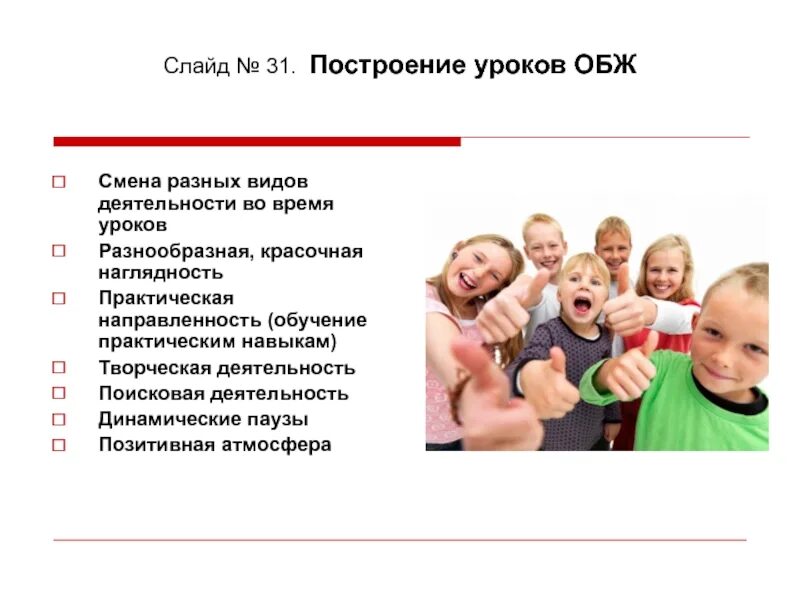 Слайд № 31. Построение уроков ОБЖ

□ Смена разных видов деятельности во время уроков
□ Разнообразная, красочная наглядность
□ Практическая направленность (обучение практическим навыкам)
□ Творческая деятельность
□ Поисковая деятельность
□ Динамические паузы
□ Позитивная атмосфера